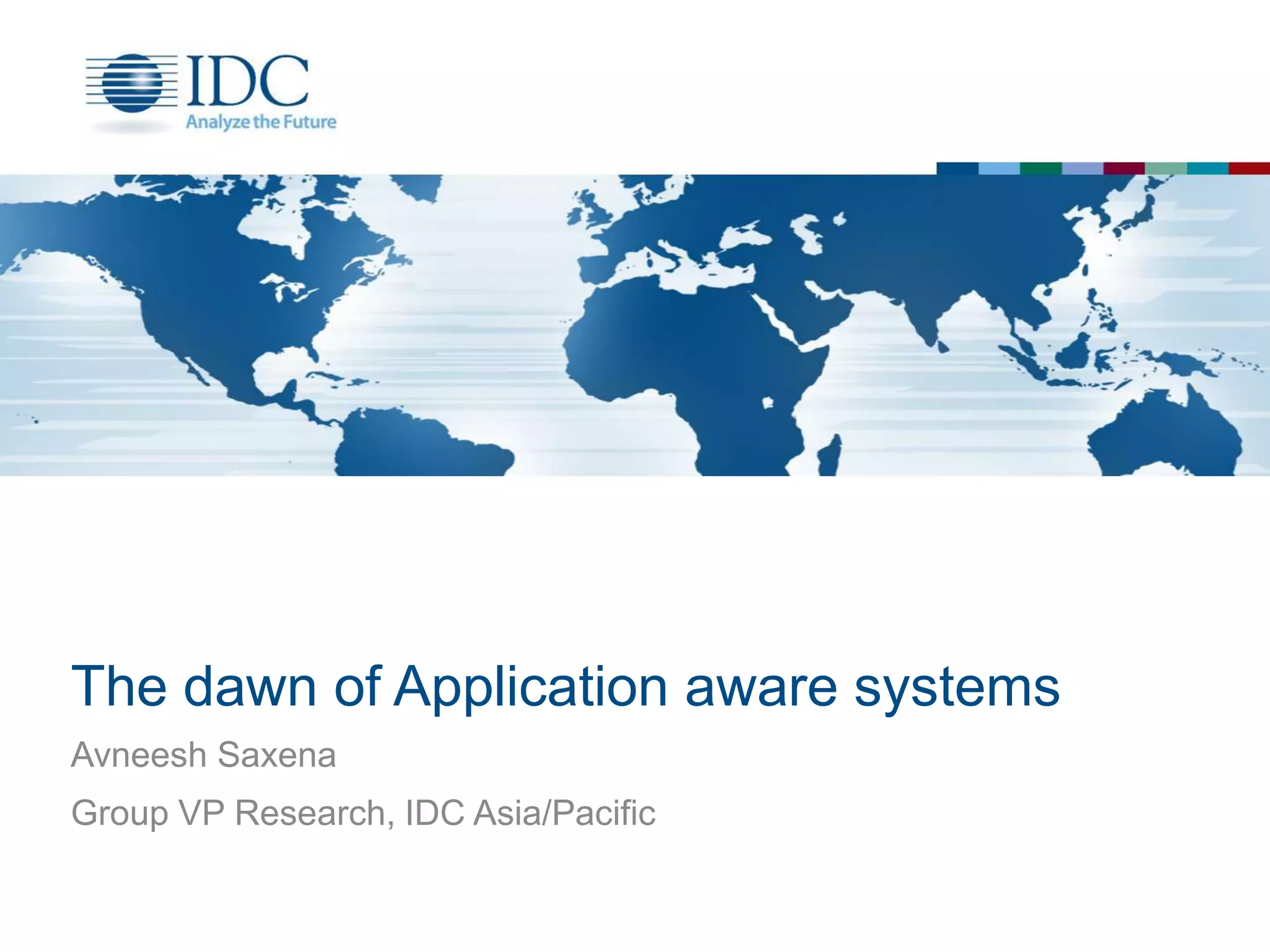 IDC
Analyze the Future

The dawn of Application aware systems

Avneesh Saxena

Group VP Research, IDC Asia/Pacific